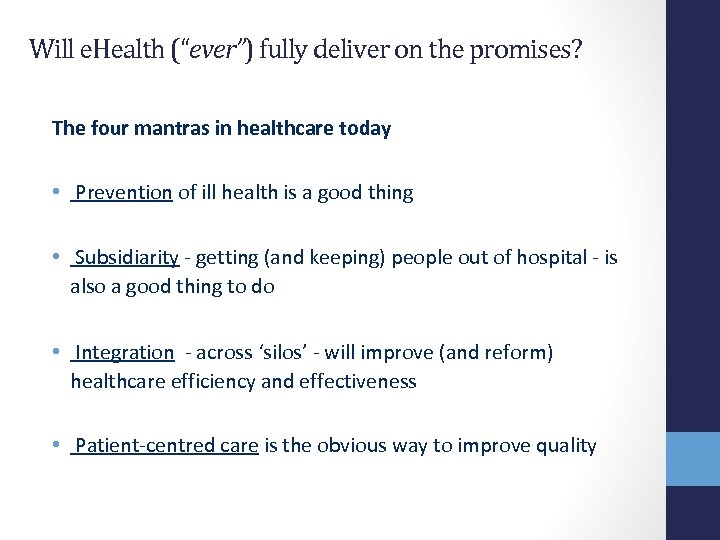 Will eHealth ("ever") fully deliver on the promises?

The four mantras in healthcare today

• Prevention of ill health is a good thing

• Subsidiarity - getting (and keeping) people out of hospital - is also a good thing to do

• Integration - across 'silos' - will improve (and reform) healthcare efficiency and effectiveness

• Patient-centred care is the obvious way to improve quality